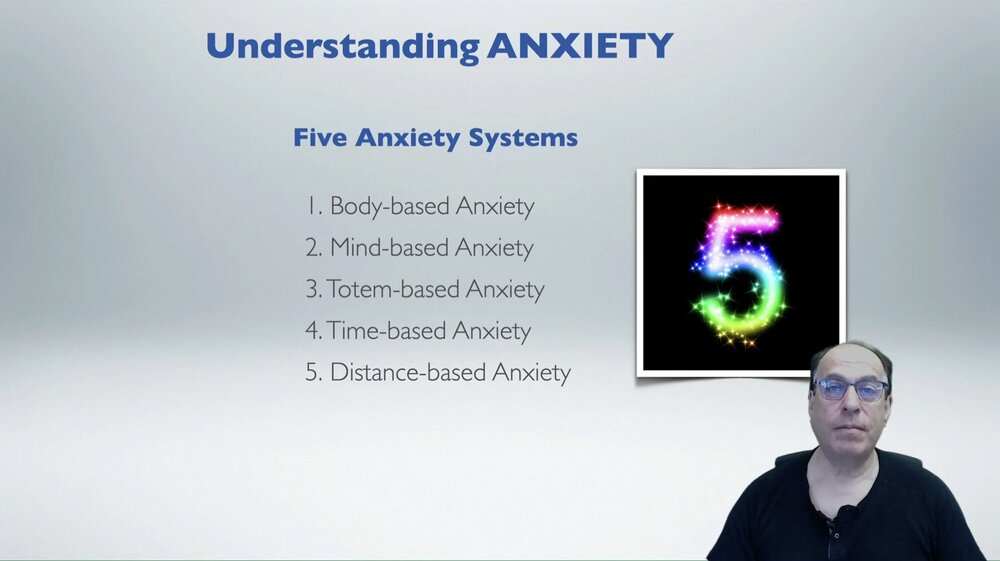 Understanding ANXIETY

Five Anxiety Systems

1. Body-based Anxiety
2. Mind-based Anxiety
3. Totem-based Anxiety
4. Time-based Anxiety
5. Distance-based Anxiety

5